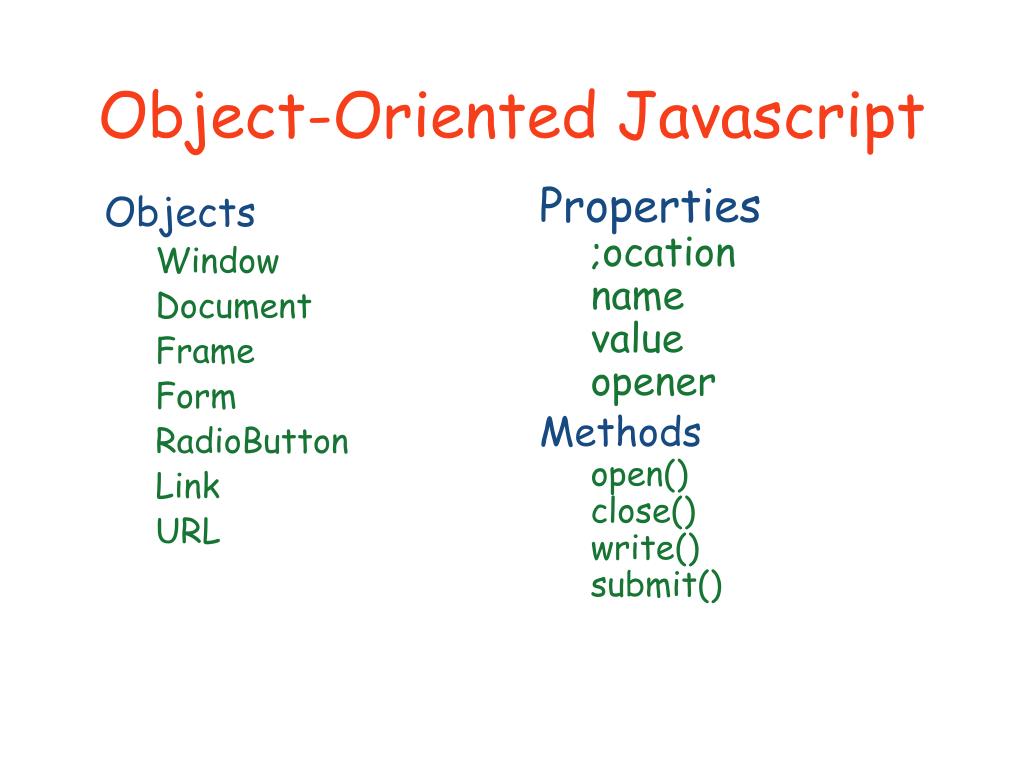 Object-Oriented Javascript

Objects
Window
Document
Frame
Form
RadioButton
Link
URL

Properties
;ocation
name
value
opener
Methods
open()
close()
write()
submit()